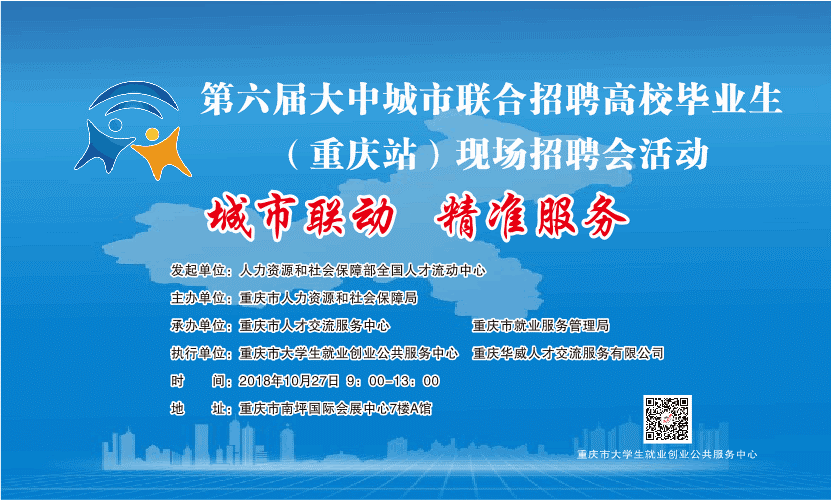 第六届大中城市联合招聘高校毕业生
（重庆站）现场招聘会活动

城市联动　精准服务

发起单位：人力资源和社会保障部全国人才流动中心
主办单位：重庆市人力资源和社会保障局
承办单位：重庆市人才交流服务中心　　重庆市就业服务管理局
执行单位：重庆市大学生就业创业公共服务中心　重庆华威人才交流服务有限公司
时　　间：2018年10月27日 9：00-13：00
地　　址：重庆市南坪国际会展中心7楼A馆

重庆市大学生就业创业公共服务中心